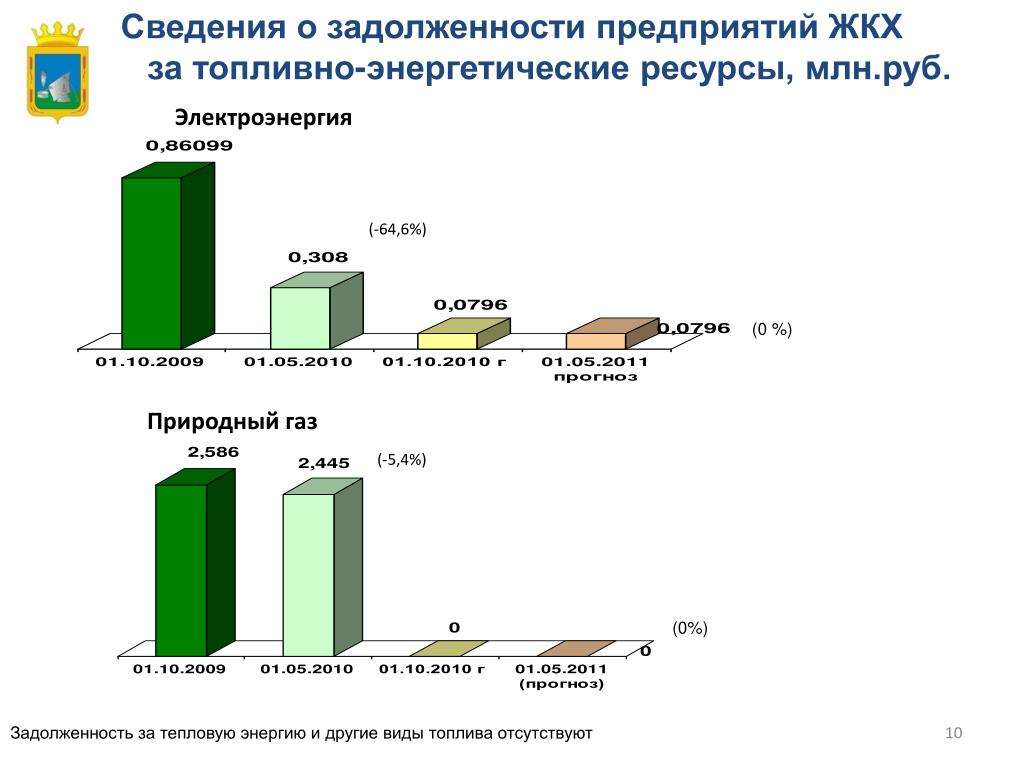 Сведения о задолженности предприятий ЖКХ
за топливно-энергетические ресурсы, млн.руб.

Электроэнергия

0,86099

(-64,6%)

0,308

0,0796

0,0796

(0 %)

01.10.2009
01.05.2010
01.10.2010 г
01.05.2011 прогноз

Природный газ

2,586

2,445

(-5,4%)

0

(0%)

0

01.10.2009
01.05.2010
01.10.2010 г
01.05.2011 (прогноз)

Задолженность за тепловую энергию и другие виды топлива отсутствуют

10